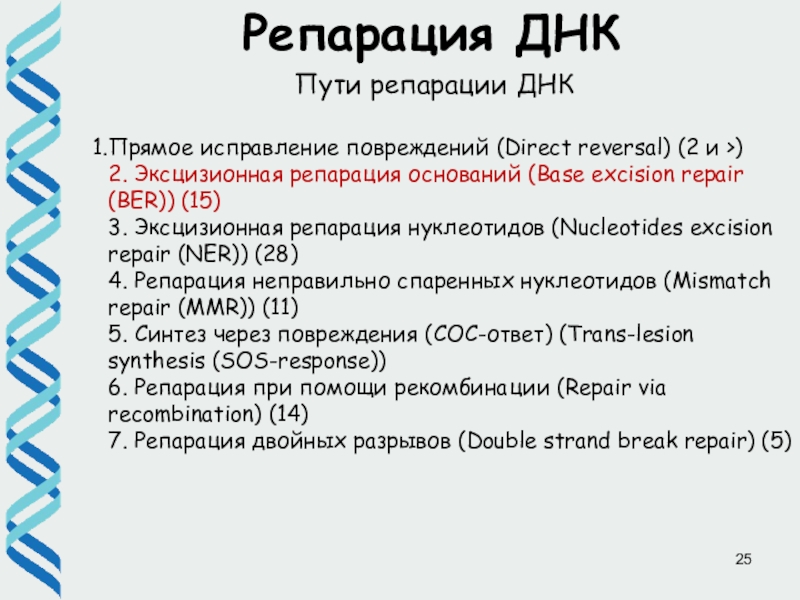 Репарация ДНК

Пути репарации ДНК

1.Прямое исправление повреждений (Direct reversal) (2 и >)
2. Эксцизионная репарация оснований (Base excision repair (BER)) (15)
3. Эксцизионная репарация нуклеотидов (Nucleotides excision repair (NER)) (28)
4. Репарация неправильно спаренных нуклеотидов (Mismatch repair (MMR)) (11)
5. Синтез через повреждения (СОС-ответ) (Trans-lesion synthesis (SOS-response))
6. Репарация при помощи рекомбинации (Repair via recombination) (14)
7. Репарация двойных разрывов (Double strand break repair) (5)

25